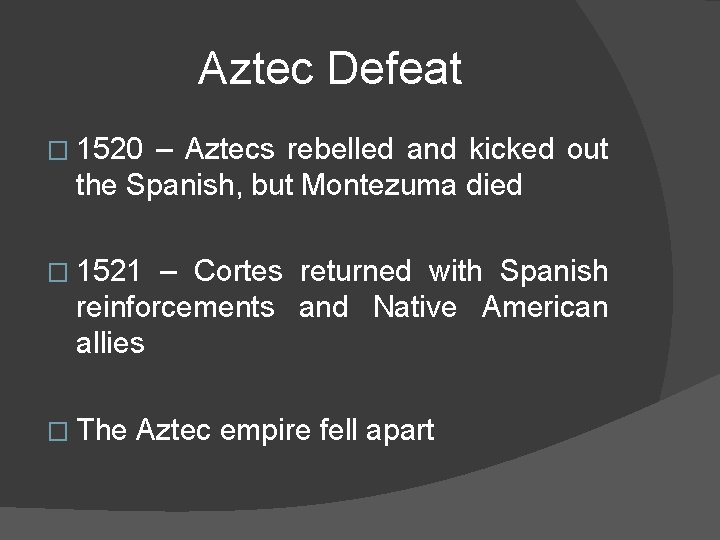 Aztec Defeat

□ 1520 – Aztecs rebelled and kicked out the Spanish, but Montezuma died

□ 1521 – Cortes returned with Spanish reinforcements and Native American allies

□ The Aztec empire fell apart